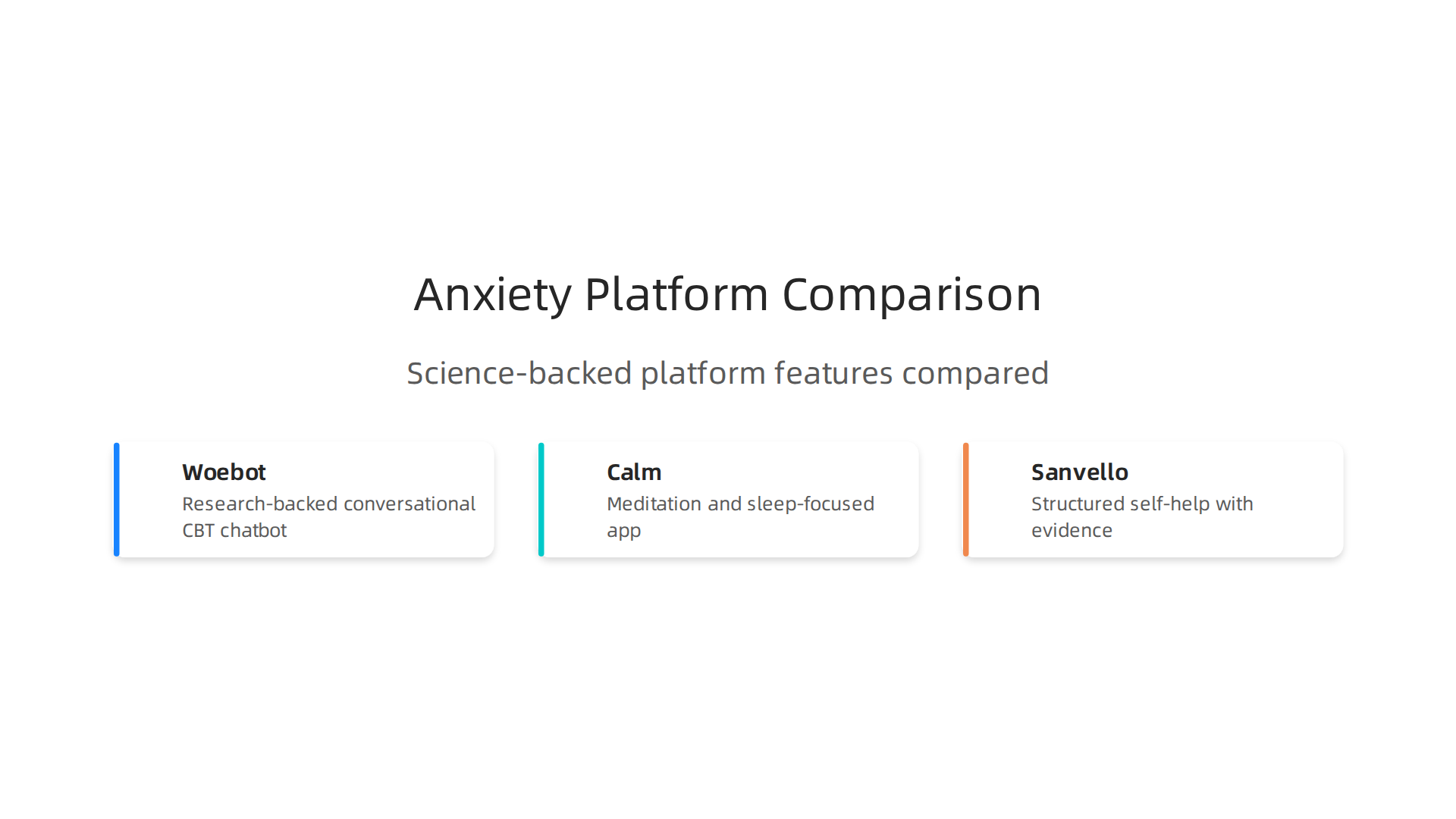 Anxiety Platform Comparison

Science-backed platform features compared

Woebot
Research-backed conversational CBT chatbot

Calm
Meditation and sleep-focused app

Sanvello
Structured self-help with evidence